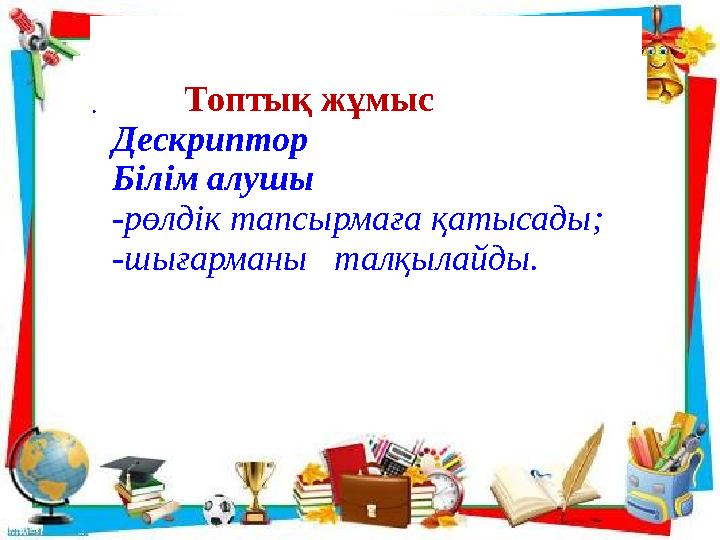 Топтық жұмыс
Дескриптор
Білім алушы
-рөлдік тапсырмаға қатысады;
-шығарманы талқылайды.